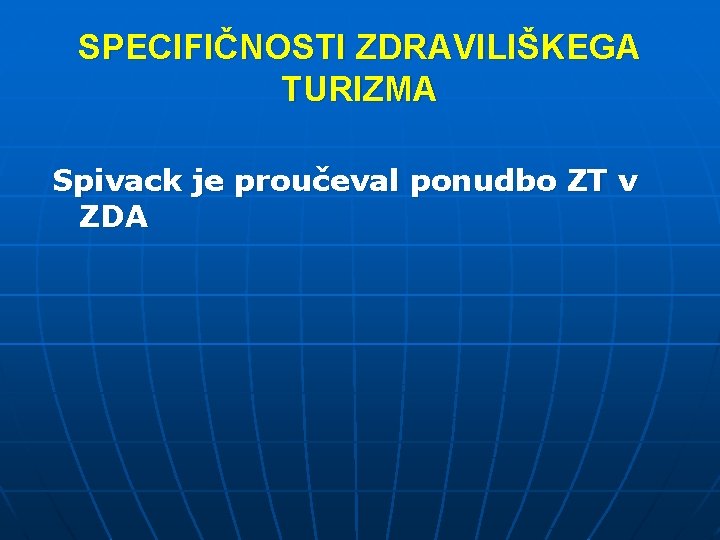 SPECIFIČNOSTI ZDRAVILIŠKEGA TURIZMA

Spivack je proučeval ponudbo ZT v ZDA